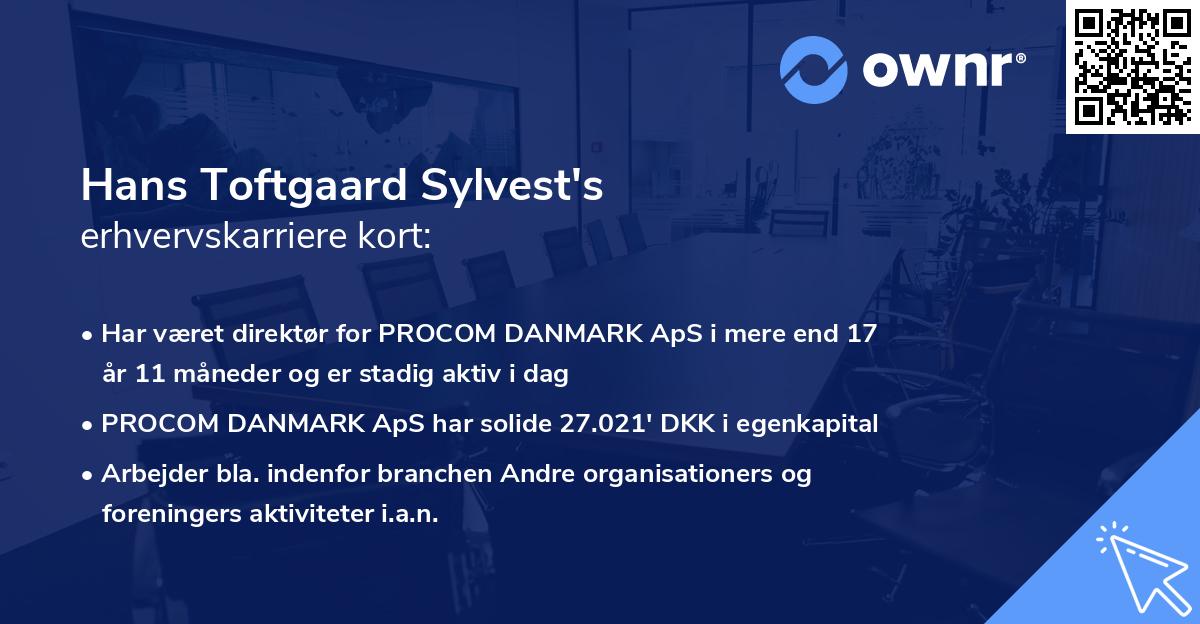 ownr®

Hans Toftgaard Sylvest's
erhvervskarriere kort:

• Har været direktør for PROCOM DANMARK ApS i mere end 17 år 11 måneder og er stadig aktiv i dag

• PROCOM DANMARK ApS har solide 27.021' DKK i egenkapital

• Arbejder bla. indenfor branchen Andre organisationers og foreningers aktiviteter i.a.n.